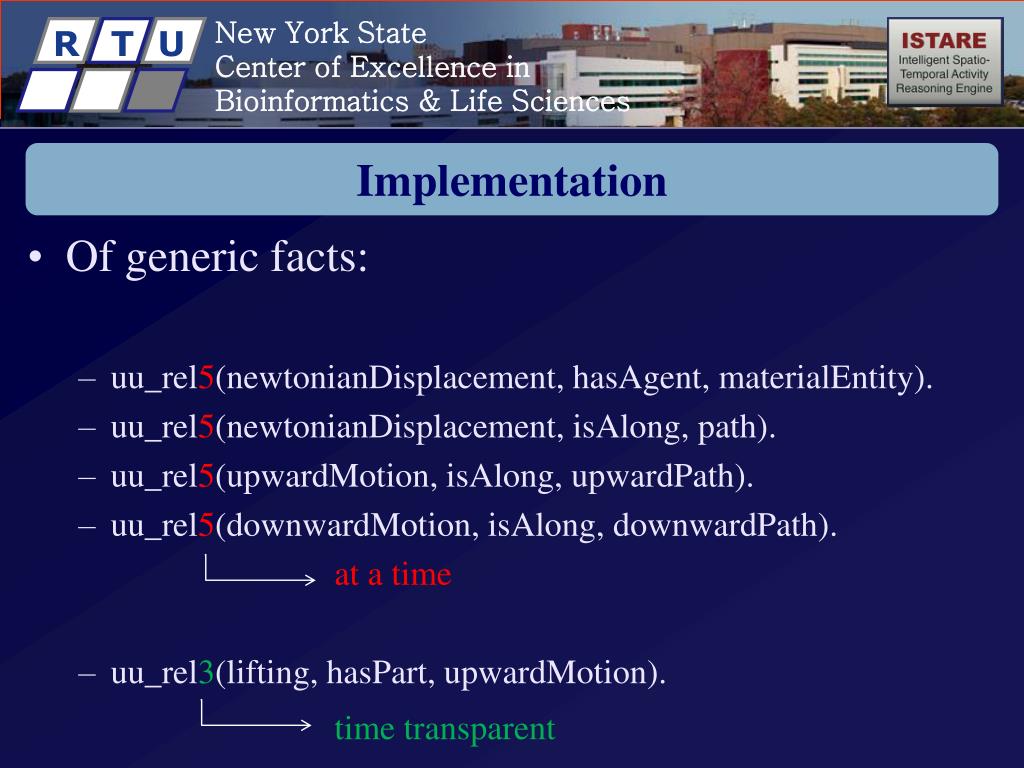 R T U

New York State
Center of Excellence in
Bioinformatics & Life Sciences

ISTARE
Intelligent Spatio-Temporal Activity Reasoning Engine

Implementation

• Of generic facts:

– uu_rel5(newtonianDisplacement, hasAgent, materialEntity).
– uu_rel5(newtonianDisplacement, isAlong, path).
– uu_rel5(upwardMotion, isAlong, upwardPath).
– uu_rel5(downwardMotion, isAlong, downwardPath).

at a time

– uu_rel3(lifting, hasPart, upwardMotion).

time transparent